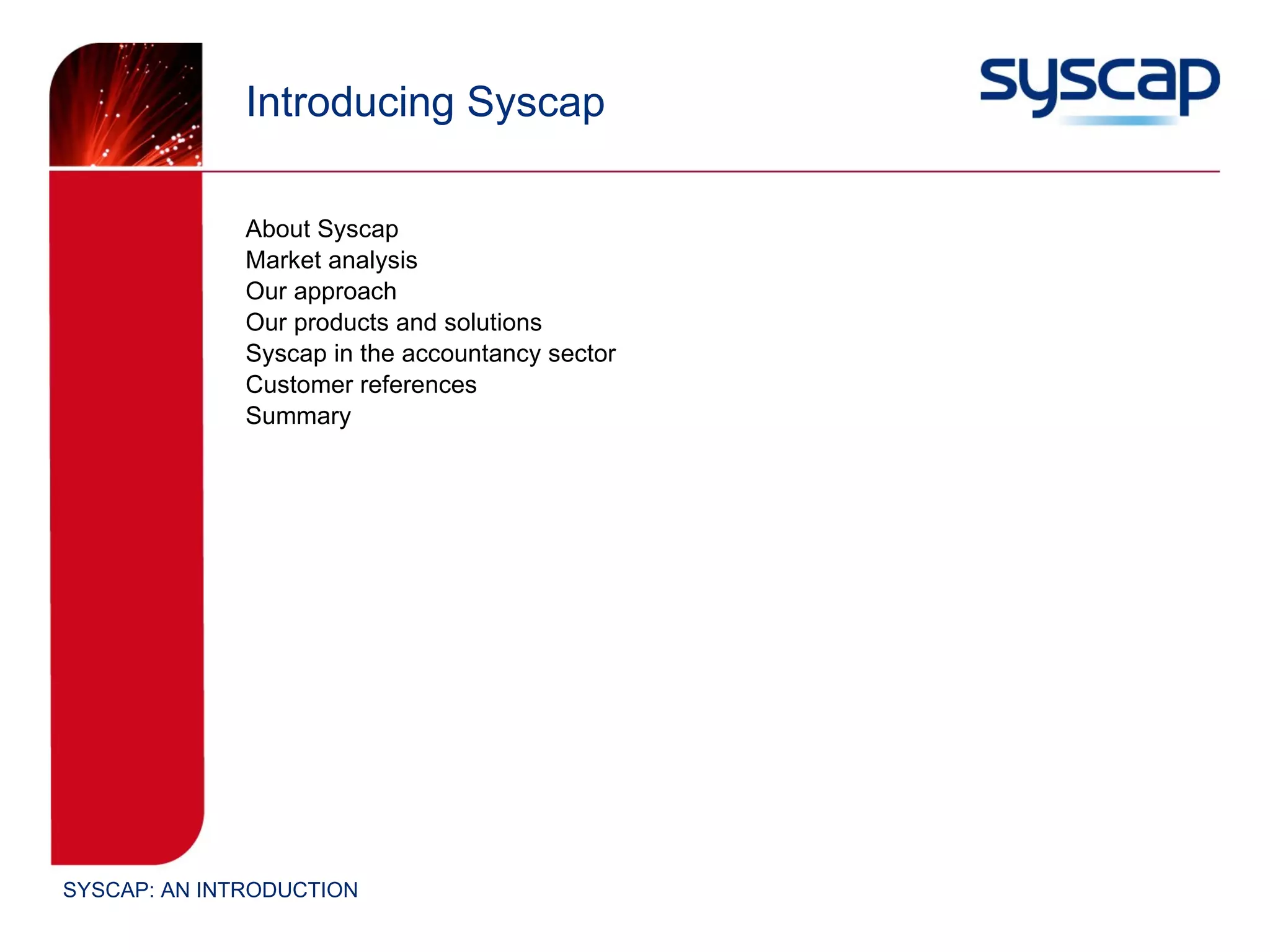 Introducing Syscap

syscap

About Syscap
Market analysis
Our approach
Our products and solutions
Syscap in the accountancy sector
Customer references
Summary

SYSCAP: AN INTRODUCTION